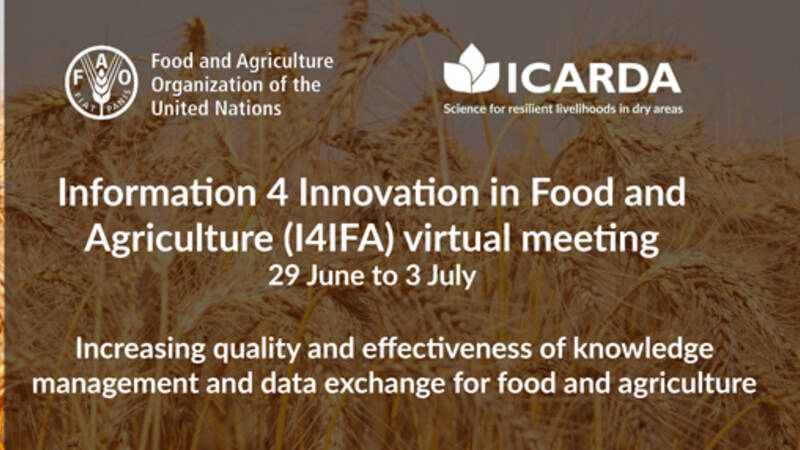 FAO
FIAT PANIS

Food and Agriculture Organization of the United Nations

ICARDA
Science for resilient livelihoods in dry areas

Information 4 Innovation in Food and Agriculture (I4IFA) virtual meeting
29 June to 3 July

Increasing quality and effectiveness of knowledge management and data exchange for food and agriculture